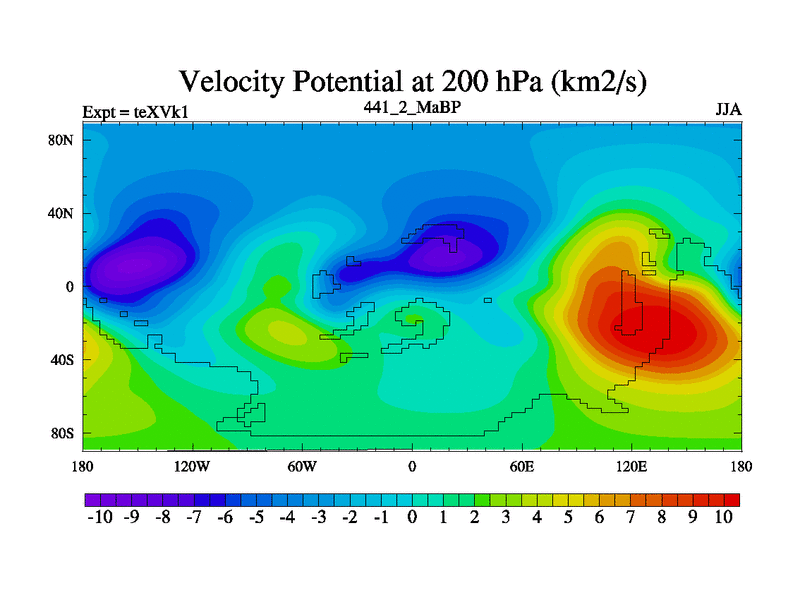 Velocity Potential at 200 hPa (km2/s)

Expt = teXVk1

441_2_MaBP

JJA

80N
40N
0
40S
80S

180 120W 60W 0 60E 120E 180

-10 -9 -8 -7 -6 -5 -4 -3 -2 -1 0 1 2 3 4 5 6 7 8 9 10